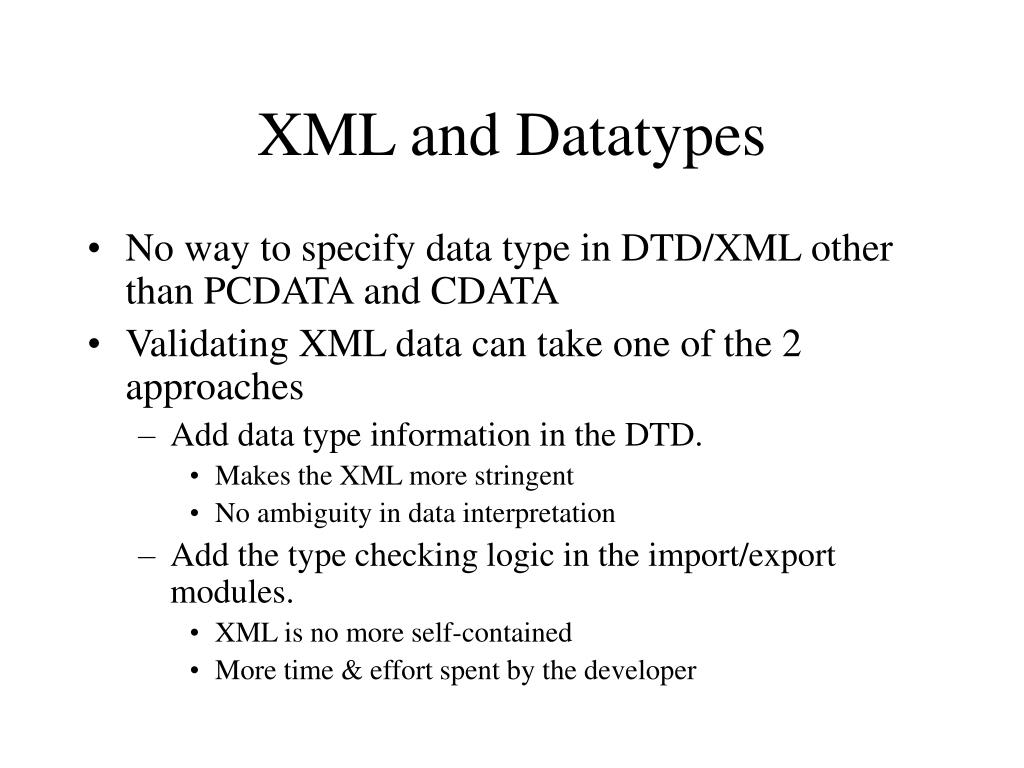 XML and Datatypes

• No way to specify data type in DTD/XML other than PCDATA and CDATA
• Validating XML data can take one of the 2 approaches
– Add data type information in the DTD.
• Makes the XML more stringent
• No ambiguity in data interpretation
– Add the type checking logic in the import/export modules.
• XML is no more self-contained
• More time & effort spent by the developer